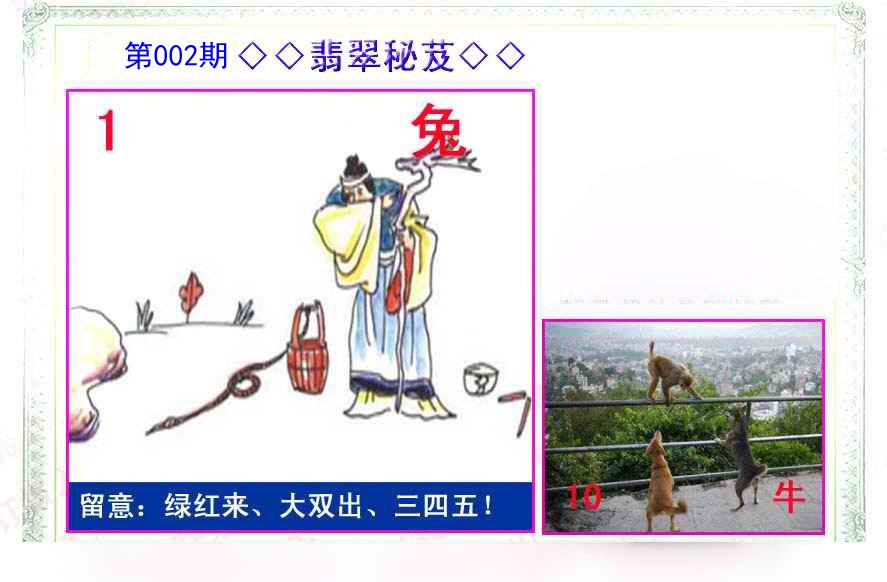 第002期 ◇◇翡翠秘芨◇◇

1

兔

留意：绿红来、大双出、三四五！

10

牛